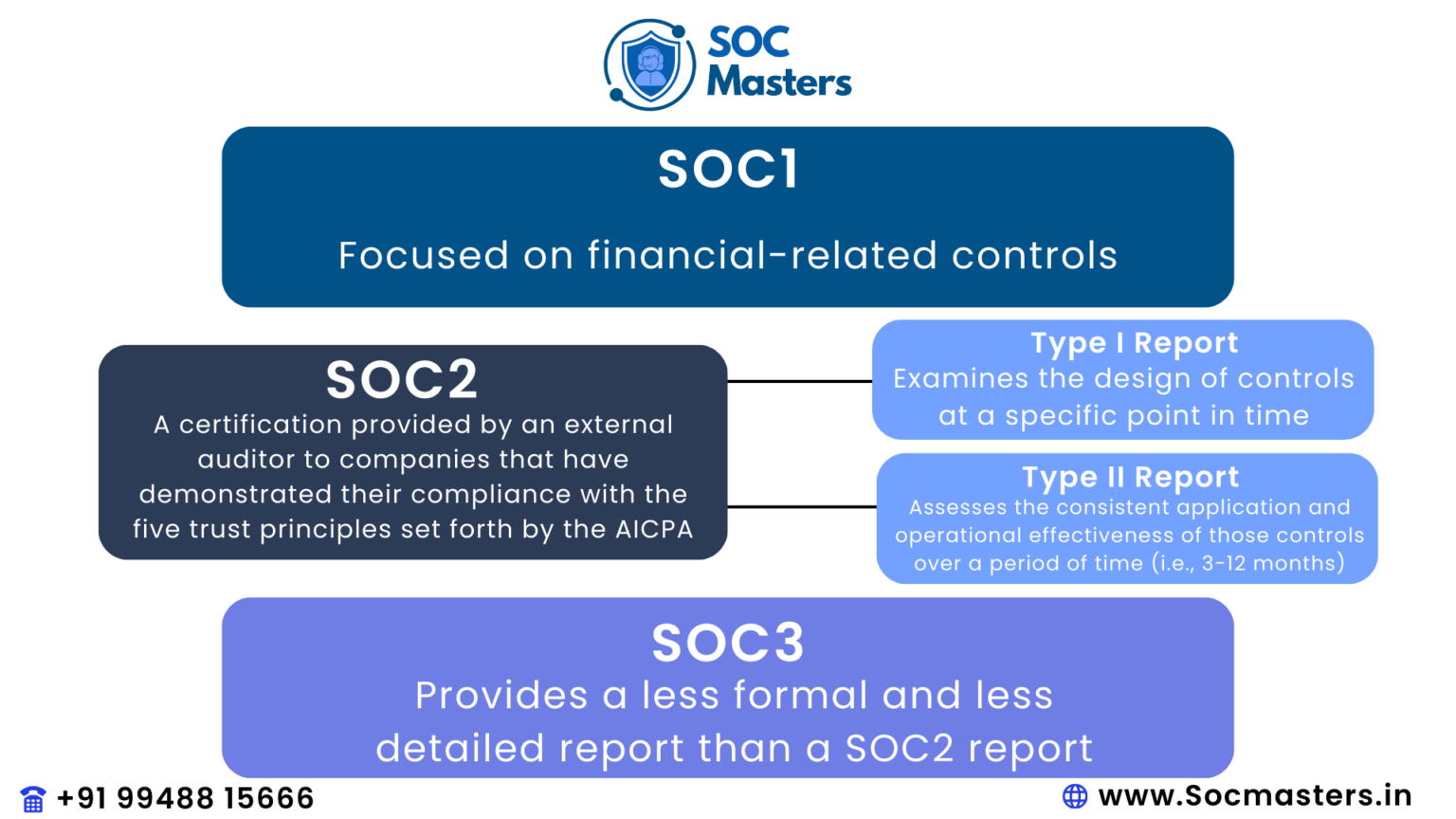 SOC Masters

SOC1

Focused on financial-related controls

SOC2

A certification provided by an external auditor to companies that have demonstrated their compliance with the five trust principles set forth by the AICPA

Type I Report

Examines the design of controls at a specific point in time

Type II Report

Assesses the consistent application and operational effectiveness of those controls over a period of time (i.e., 3-12 months)

SOC3

Provides a less formal and less detailed report than a SOC2 report

+91 99488 15666

www.Socmasters.in